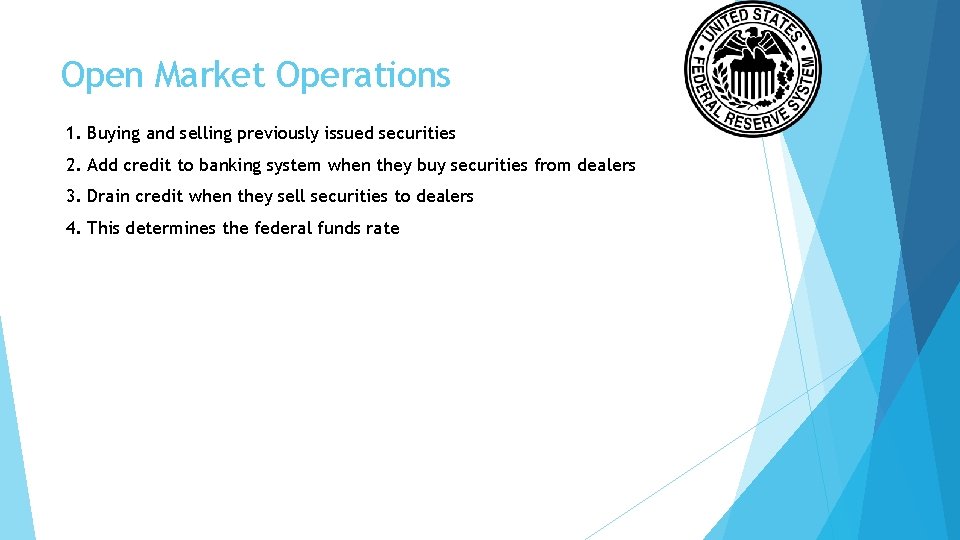 Open Market Operations

1. Buying and selling previously issued securities

2. Add credit to banking system when they buy securities from dealers

3. Drain credit when they sell securities to dealers

4. This determines the federal funds rate

UNITED STATES FEDERAL RESERVE SYSTEM